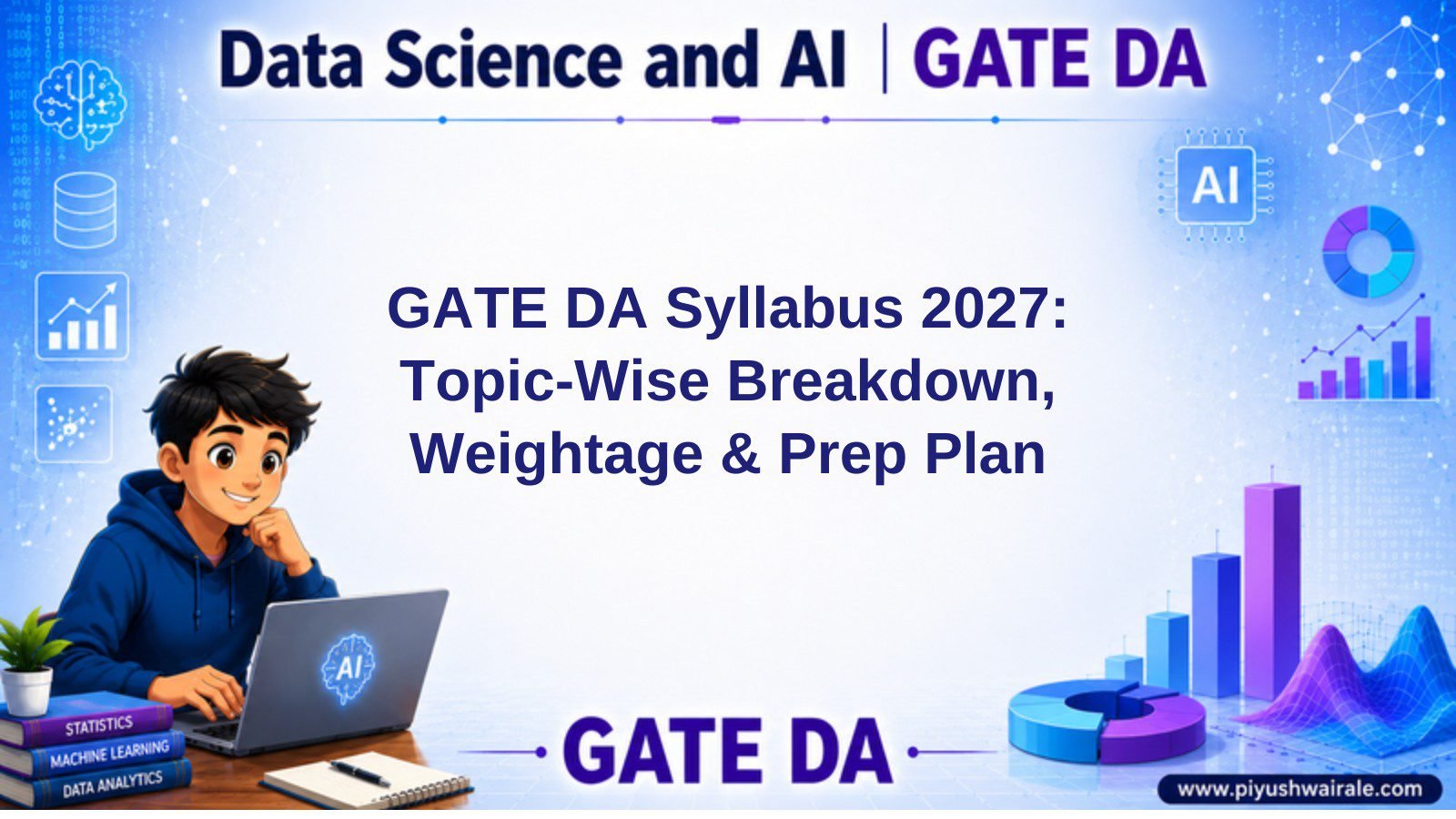 Data Science and AI | GATE DA

AI

GATE DA Syllabus 2027: Topic-Wise Breakdown, Weightage & Prep Plan

AI

STATISTICS
MACHINE LEARNING
DATA ANALYTICS

GATE DA

www.piyushwairale.com